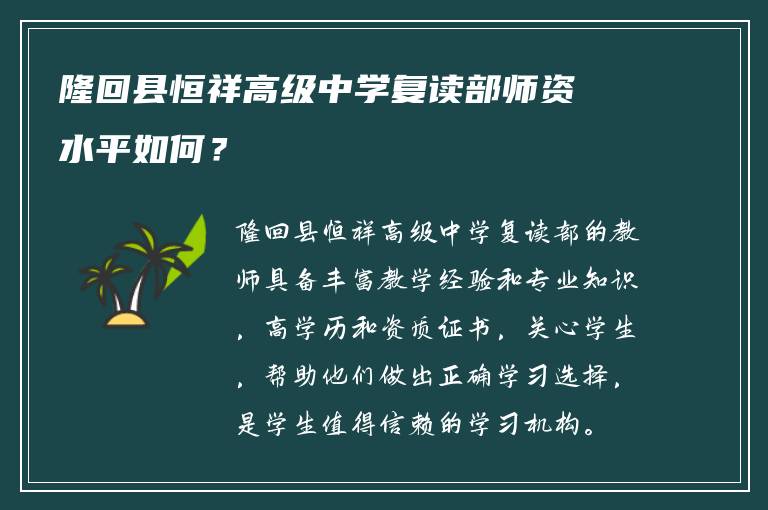 隆回县恒祥高级中学复读部师资水平如何？

隆回县恒祥高级中学复读部的教师具备丰富教学经验和专业知识，高学历和资质证书，关心学生，帮助他们做出正确学习选择，是学生值得信赖的学习机构。